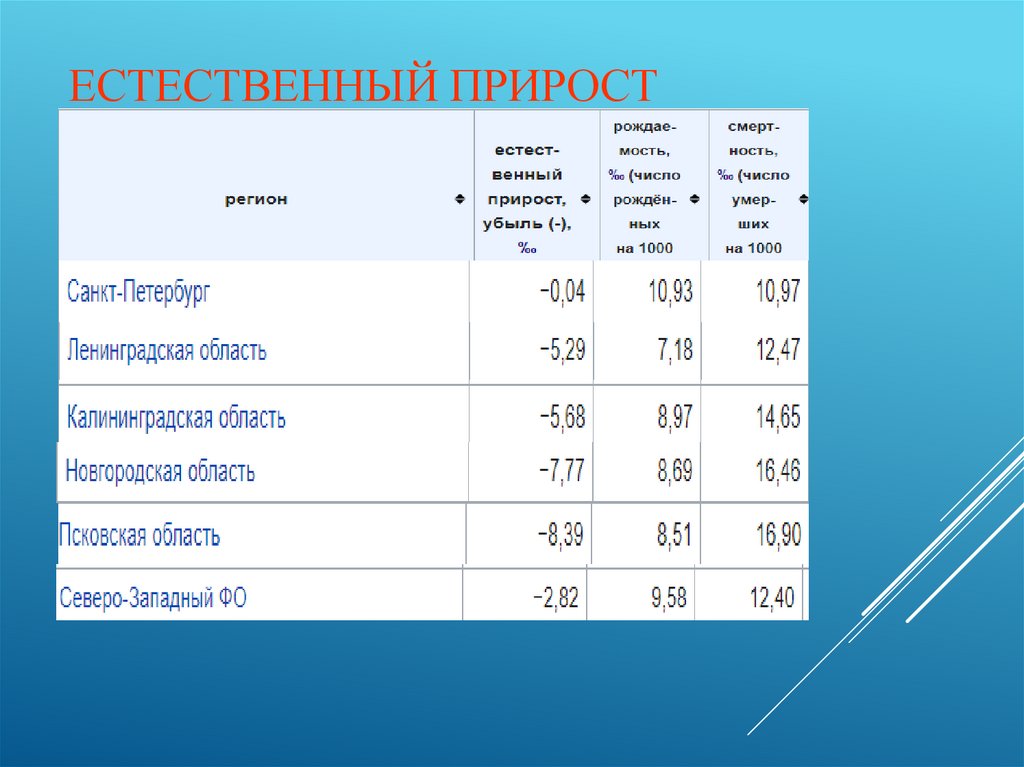 ЕСТЕСТВЕННЫЙ ПРИРОСТ

| регион | естественный прирост, убыль (-), ‰ | рождаемость, ‰ (число рождённых на 1000 | смертность, ‰ (число умерших на 1000 |
|---|---|---|---|
| Санкт-Петербург | −0,04 | 10,93 | 10,97 |
| Ленинградская область | −5,29 | 7,18 | 12,47 |
| Калининградская область | −5,68 | 8,97 | 14,65 |
| Новгородская область | −7,77 | 8,69 | 16,46 |
| Псковская область | −8,39 | 8,51 | 16,90 |
| Северо-Западный ФО | −2,82 | 9,58 | 12,40 |